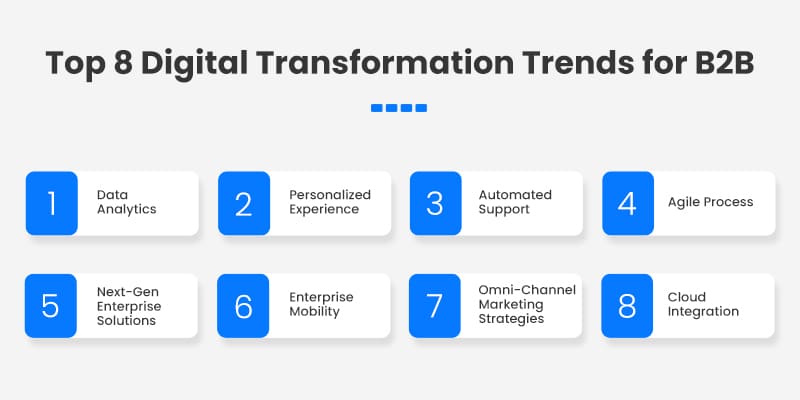 Top 8 Digital Transformation Trends for B2B

1 Data Analytics

2 Personalized Experience

3 Automated Support

4 Agile Process

5 Next-Gen Enterprise Solutions

6 Enterprise Mobility

7 Omni-Channel Marketing Strategies

8 Cloud Integration